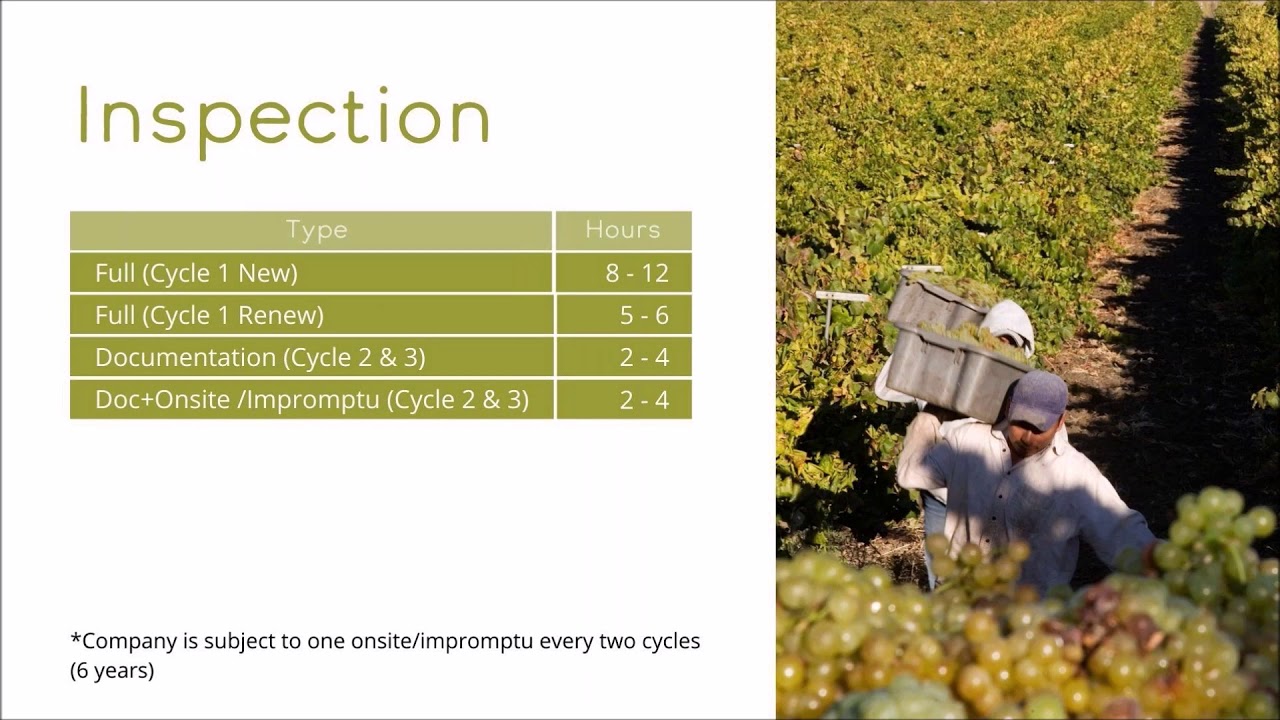 Inspection

| Type | Hours |
|---|---|
| Full (Cycle 1 New) | 8 - 12 |
| Full (Cycle 1 Renew) | 5 - 6 |
| Documentation (Cycle 2 & 3) | 2 - 4 |
| Doc+Onsite /Impromptu (Cycle 2 & 3) | 2 - 4 |

*Company is subject to one onsite/impromptu every two cycles (6 years)